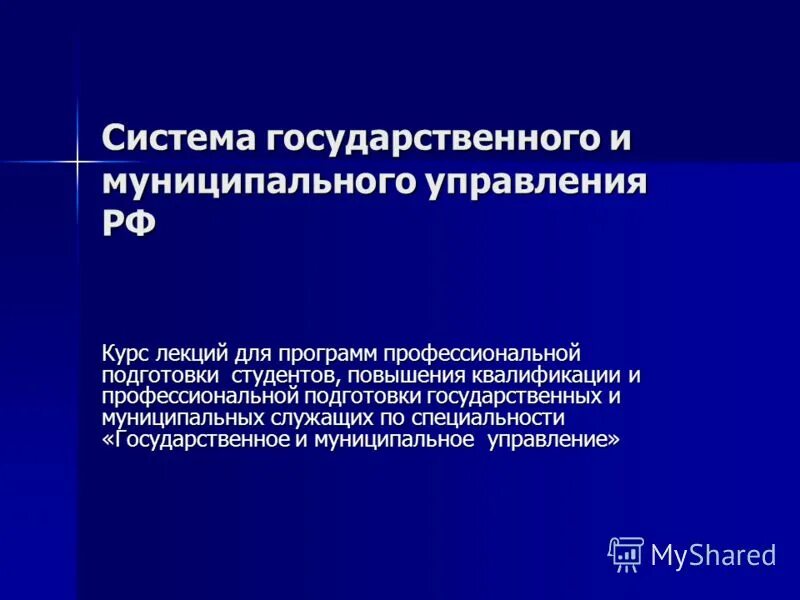 Система государственного и муниципального управления РФ

Курс лекций для программ профессиональной подготовки студентов, повышения квалификации и профессиональной подготовки государственных и муниципальных служащих по специальности «Государственное и муниципальное управление»

MyShared